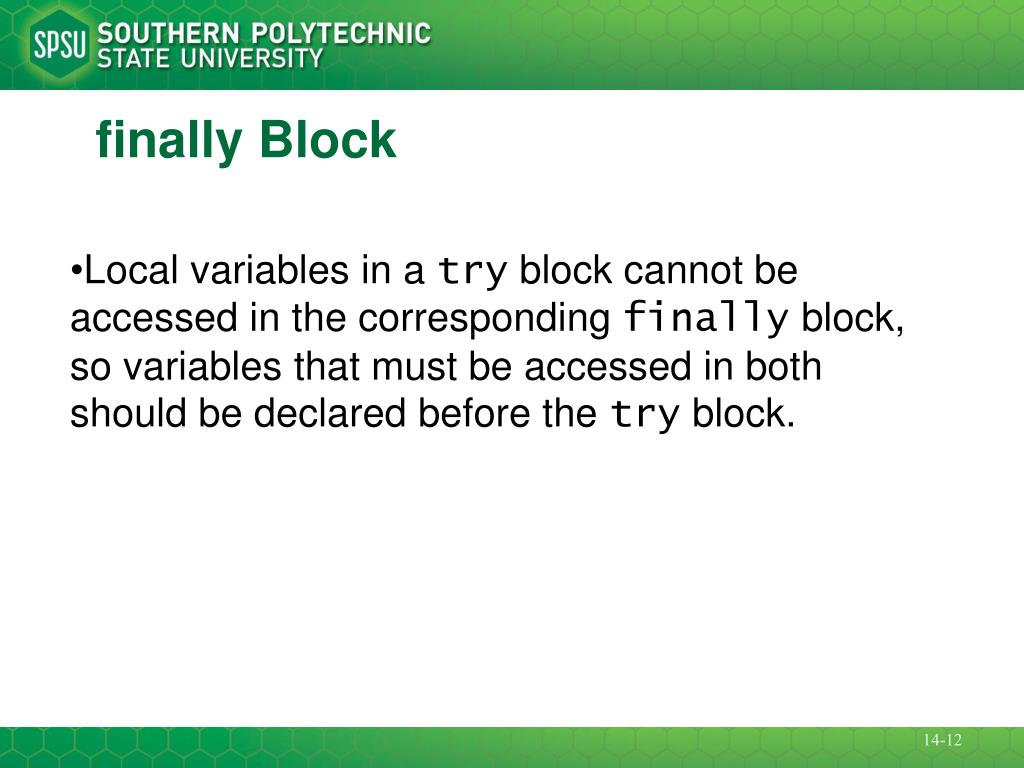 SPSU SOUTHERN POLYTECHNIC STATE UNIVERSITY

finally Block

•Local variables in a try block cannot be accessed in the corresponding finally block, so variables that must be accessed in both should be declared before the try block.

14-12